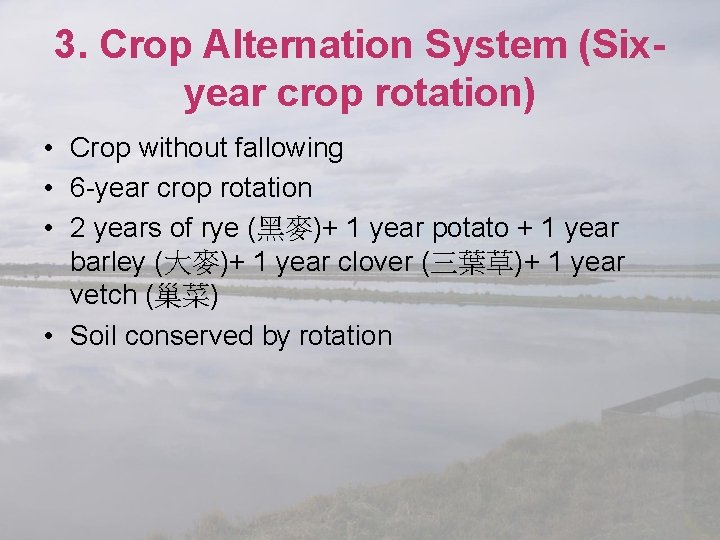 3. Crop Alternation System (Six-year crop rotation)

• Crop without fallowing
• 6-year crop rotation
• 2 years of rye (黑麥)+ 1 year potato + 1 year barley (大麥)+ 1 year clover (三葉草)+ 1 year vetch (巢菜)
• Soil conserved by rotation